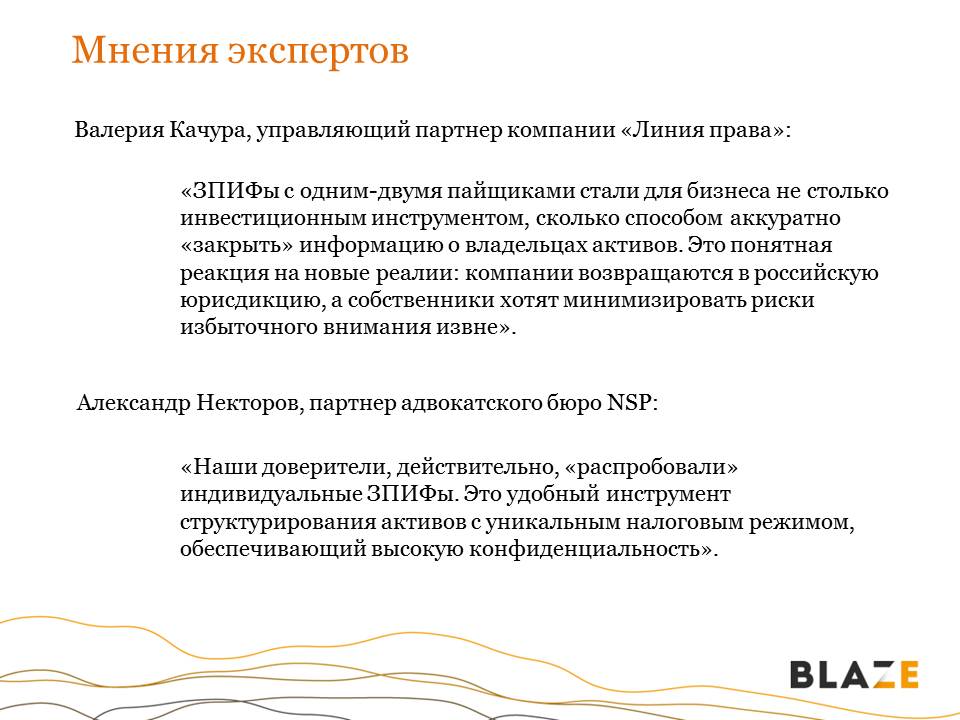 Мнения экспертов

Валерия Качура, управляющий партнер компании «Линия права»:

«ЗПИФы с одним-двумя пайщиками стали для бизнеса не столько инвестиционным инструментом, сколько способом аккуратно «закрыть» информацию о владельцах активов. Это понятная реакция на новые реалии: компании возвращаются в российскую юрисдикцию, а собственники хотят минимизировать риски избыточного внимания извне».

Александр Некторов, партнер адвокатского бюро NSP:

«Наши доверители, действительно, «распробовали» индивидуальные ЗПИФы. Это удобный инструмент структурирования активов с уникальным налоговым режимом, обеспечивающий высокую конфиденциальность».

BLAZE